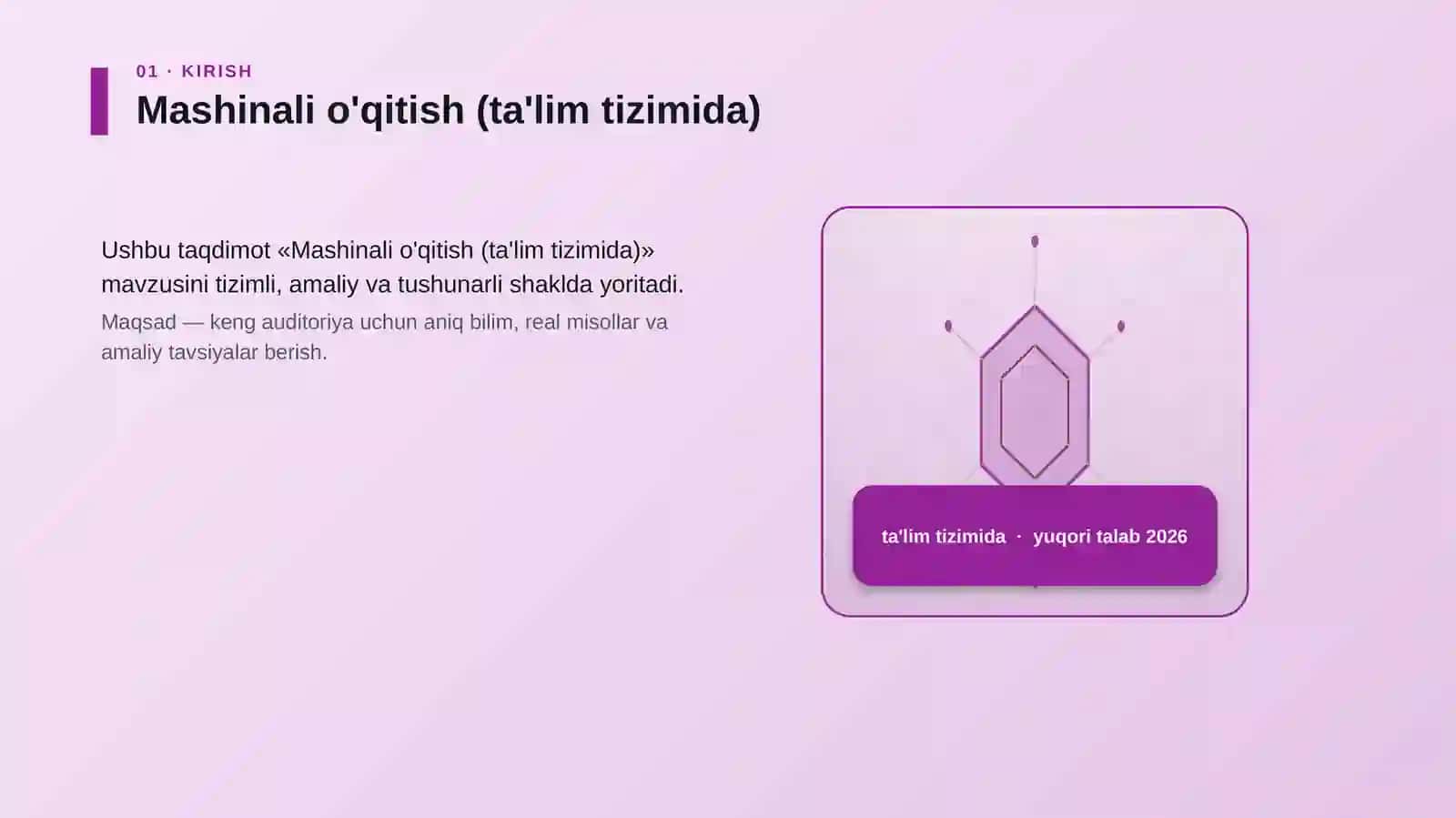 01 · KIRISH

Mashinali o'qitish (ta'lim tizimida)

Ushbu taqdimot «Mashinali o'qitish (ta'lim tizimida)» mavzusini tizimli, amaliy va tushunarli shaklda yoritadi.

Maqsad — keng auditoriya uchun aniq bilim, real misollar va amaliy tavsiyalar berish.

ta'lim tizimida · yuqori talab 2026